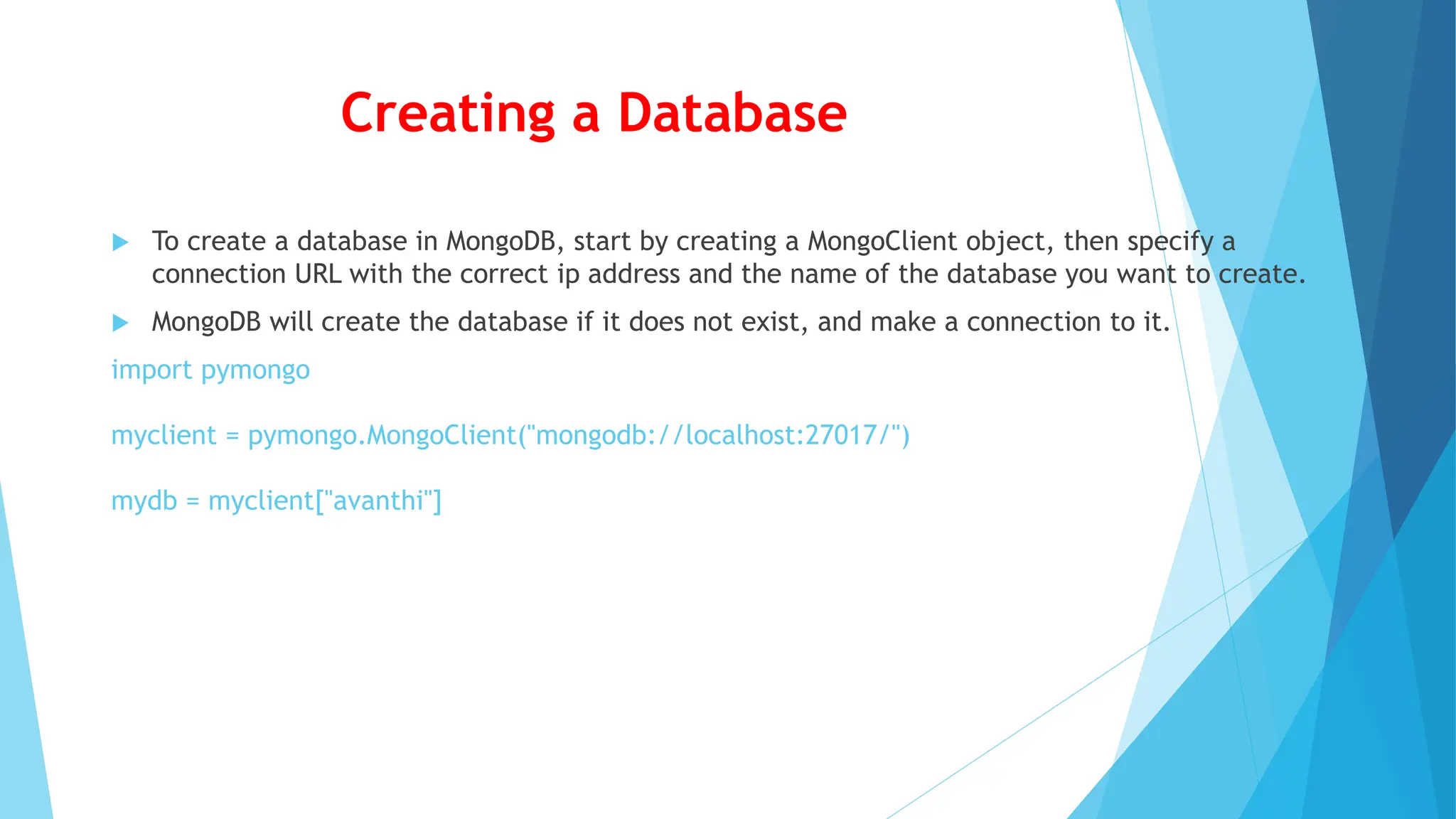 Creating a Database

To create a database in MongoDB, start by creating a MongoClient object, then specify a connection URL with the correct ip address and the name of the database you want to create.

MongoDB will create the database if it does not exist, and make a connection to it.

import pymongo

myclient = pymongo.MongoClient("mongodb://localhost:27017/")

mydb = myclient["avanthi"]